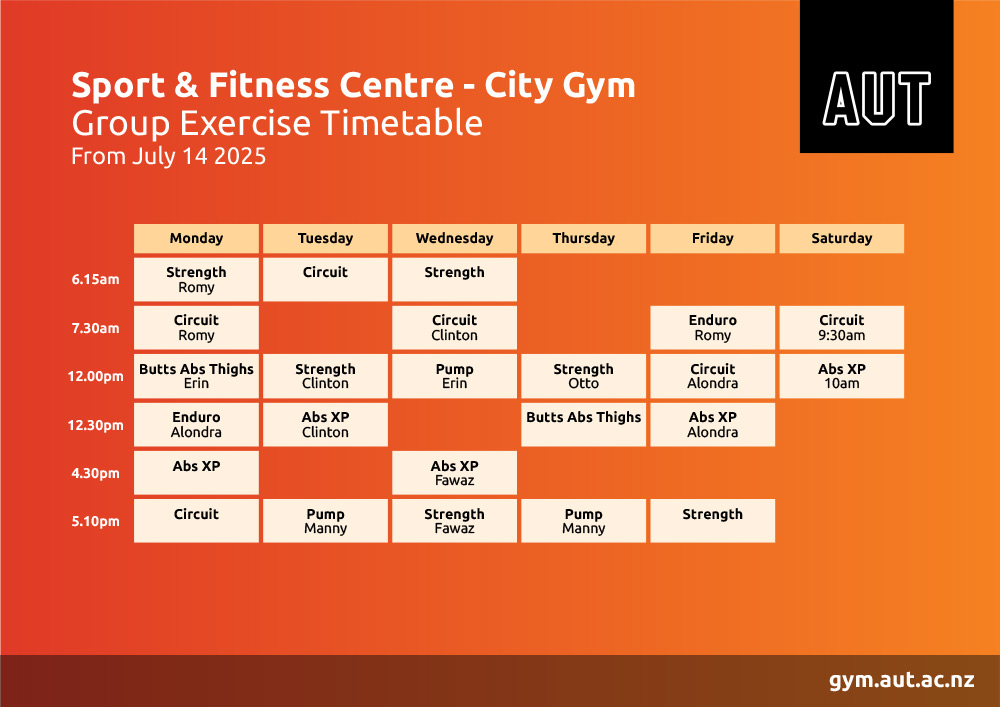 Sport & Fitness Centre - City Gym
Group Exercise Timetable
From July 14 2025

AUT

| | Monday | Tuesday | Wednesday | Thursday | Friday | Saturday |
|---|---|---|---|---|---|---|
| 6.15am | Strength Romy | Circuit | Strength | | | |
| 7.30am | Circuit Romy | | Circuit Clinton | | Enduro Romy | Circuit 9:30am |
| 12.00pm | Butts Abs Thighs Erin | Strength Clinton | Pump Erin | Strength Otto | Circuit Alondra | Abs XP 10am |
| 12.30pm | Enduro Alondra | Abs XP Clinton | | Butts Abs Thighs | Abs XP Alondra | |
| 4.30pm | Abs XP | | Abs XP Fawaz | | | |
| 5.10pm | Circuit | Pump Manny | Strength Fawaz | Pump Manny | Strength | |

gym.aut.ac.nz